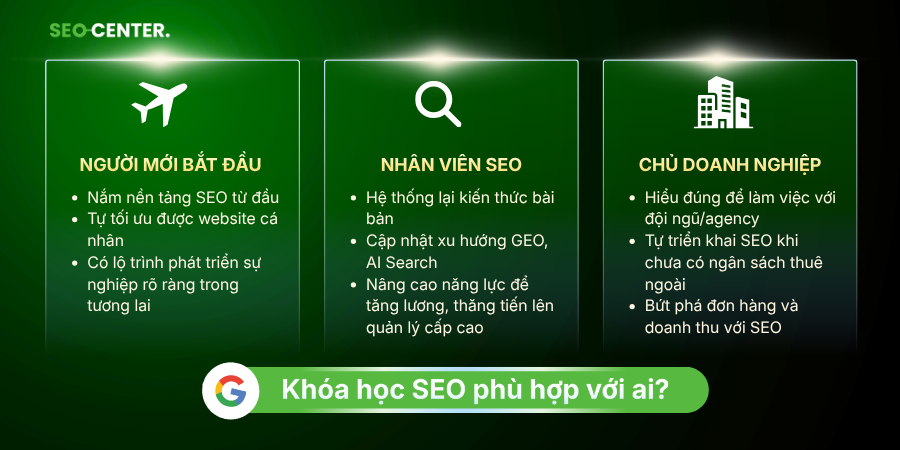 SEO-CENTER.

NGƯỜI MỚI BẮT ĐẦU

- Nắm nền tảng SEO từ đầu
- Tự tối ưu được website cá nhân
- Có lộ trình phát triển sự nghiệp rõ ràng trong tương lai

NHÂN VIÊN SEO

- Hệ thống lại kiến thức bài bản
- Cập nhật xu hướng GEO, AI Search
- Nâng cao năng lực để tăng lương, thăng tiến lên quản lý cấp cao

CHỦ DOANH NGHIỆP

- Hiểu đúng để làm việc với đội ngũ/agency
- Tự triển khai SEO khi chưa có ngân sách thuê ngoài
- Bứt phá đơn hàng và doanh thu với SEO

Khóa học SEO phù hợp với ai?